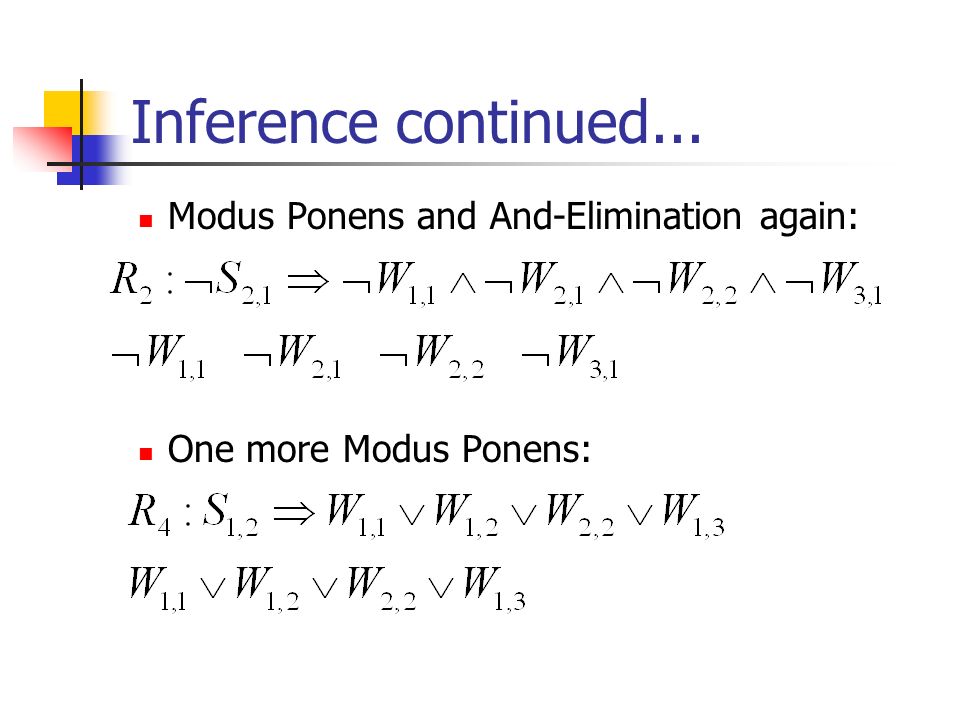 Inference continued...

Modus Ponens and And-Elimination again:

$R_2 : \neg S_{2,1} \Rightarrow \neg W_{1,1} \wedge \neg W_{2,1} \wedge \neg W_{2,2} \wedge \neg W_{3,1}$

$\neg W_{1,1} \quad \neg W_{2,1} \quad \neg W_{2,2} \quad \neg W_{3,1}$

One more Modus Ponens:

$R_4 : S_{1,2} \Rightarrow W_{1,1} \vee W_{1,2} \vee W_{2,2} \vee W_{1,3}$

$W_{1,1} \vee W_{1,2} \vee W_{2,2} \vee W_{1,3}$